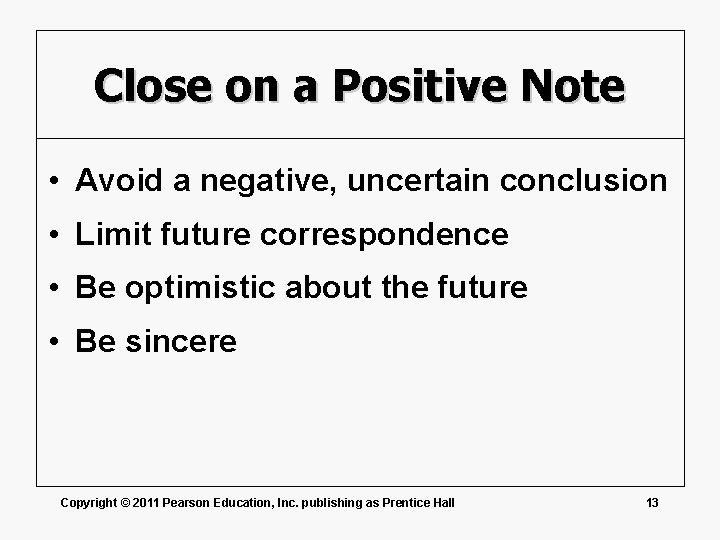 Close on a Positive Note

• Avoid a negative, uncertain conclusion
• Limit future correspondence
• Be optimistic about the future
• Be sincere

Copyright © 2011 Pearson Education, Inc. publishing as Prentice Hall 13